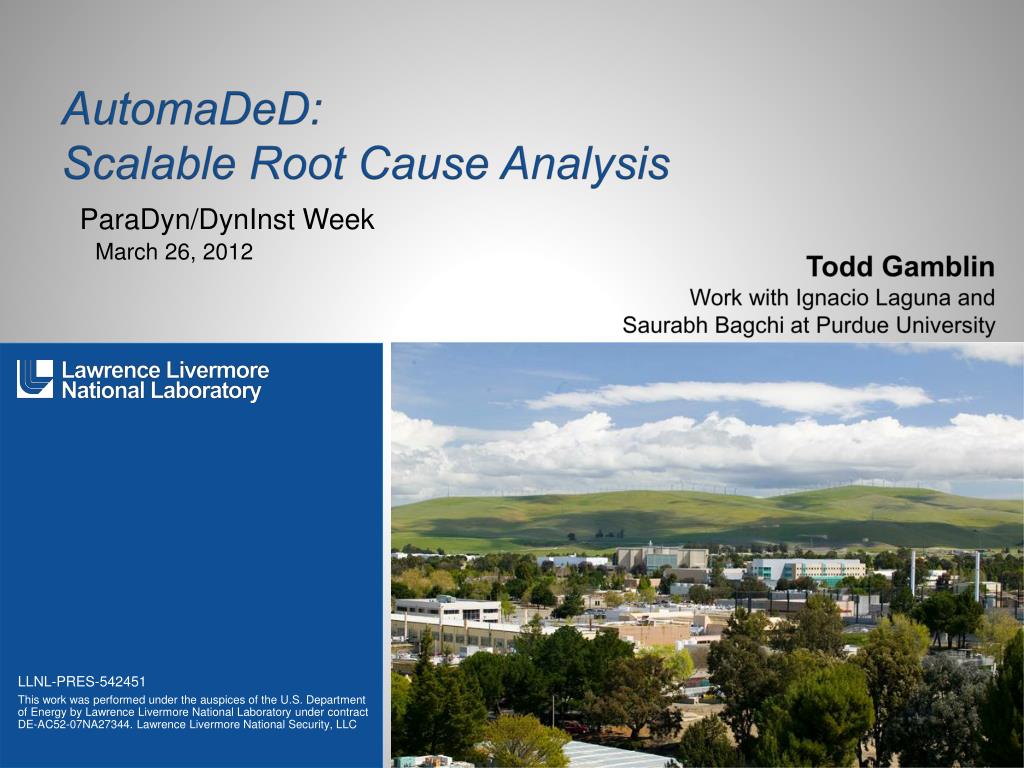 AutomaDeD:
Scalable Root Cause Analysis

ParaDyn/DynInst Week
March 26, 2012

Todd Gamblin
Work with Ignacio Laguna and Saurabh Bagchi at Purdue University

Lawrence Livermore National Laboratory

LLNL-PRES-542451
This work was performed under the auspices of the U.S. Department of Energy by Lawrence Livermore National Laboratory under contract DE-AC52-07NA27344. Lawrence Livermore National Security, LLC